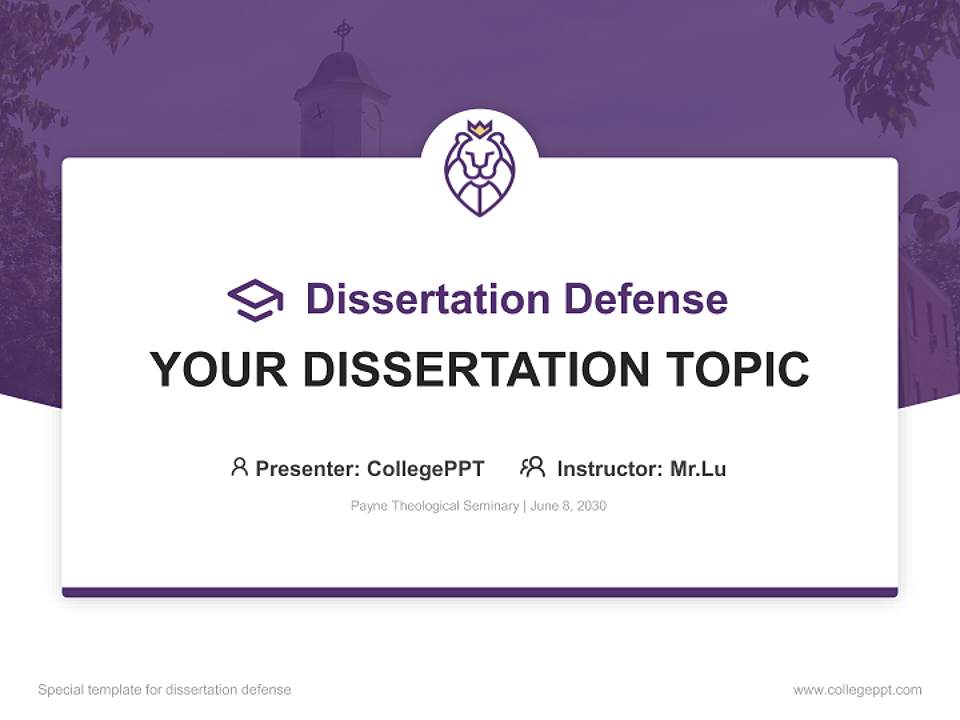 Dissertation Defense

YOUR DISSERTATION TOPIC

Presenter: CollegePPT Instructor: Mr.Lu

Payne Theological Seminary | June 8, 2030

Special template for dissertation defense

www.collegeppt.com